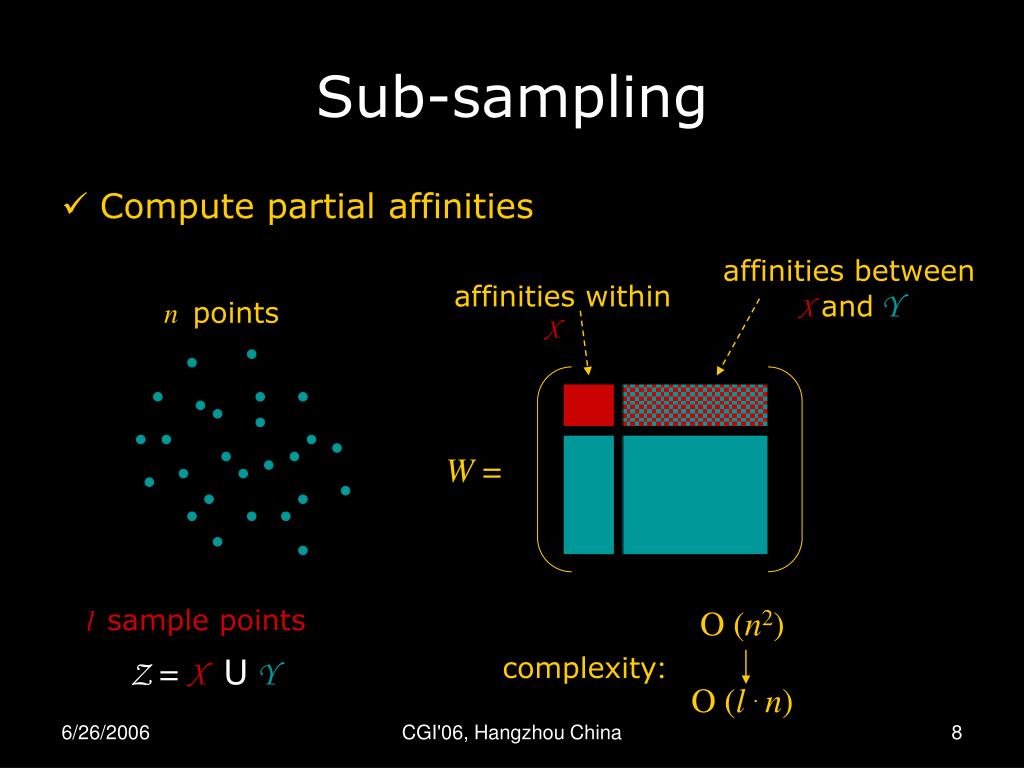 Sub-sampling

✓ Compute partial affinities

$n$ points

affinities within $\mathcal{X}$

affinities between $\mathcal{X}$ and $\mathcal{Y}$

$W =$

$l$ sample points

$\mathcal{Z} = \mathcal{X} \cup \mathcal{Y}$

complexity:

$O(n^2)$

$O(l \cdot n)$

6/26/2006

CGI'06, Hangzhou China

8